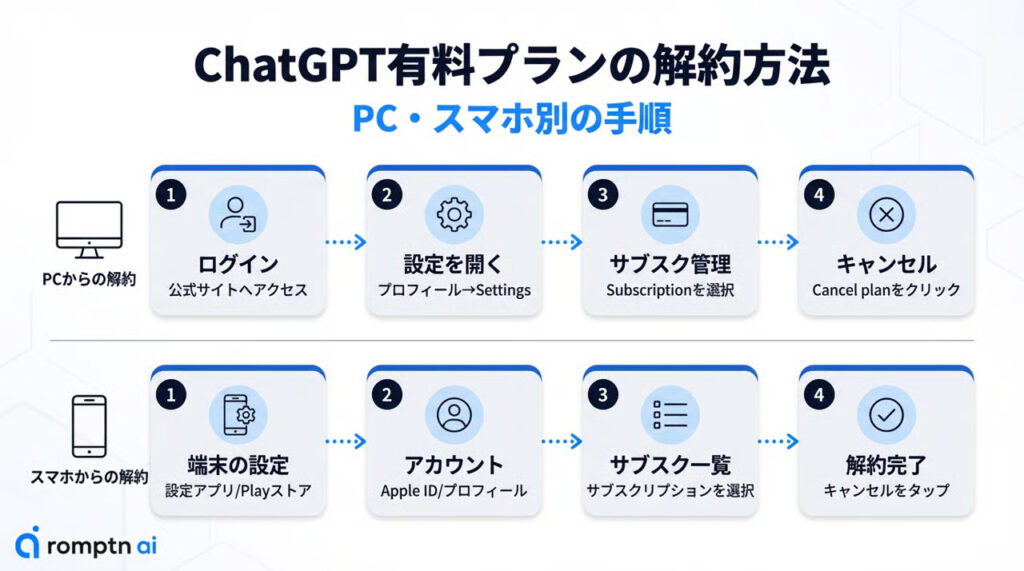 ChatGPT有料プランの解約方法

PC・スマホ別の手順

PCからの解約

1
ログイン
公式サイトへアクセス

2
設定を開く
プロフィール→Settings

3
サブスク管理
Subscriptionを選択

4
キャンセル
Cancel planをクリック

スマホからの解約

1
端末の設定
設定アプリ/Playストア

2
アカウント
Apple ID/プロフィール

3
サブスク一覧
サブスクリプションを選択

4
解約完了
キャンセルをタップ

romptn ai